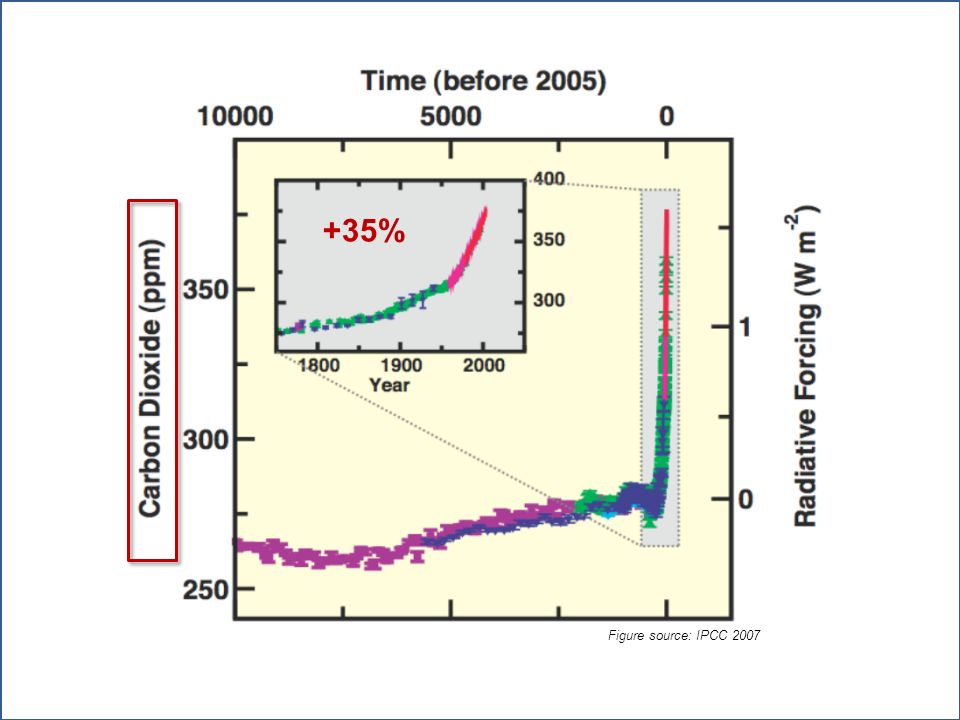 Time (before 2005)

10000 5000 0

Carbon Dioxide (ppm)

350

300

250

+35%

400

350

300

1800 1900 2000

Year

Radiative Forcing (W m$^{-2}$)

1

0

Figure source: IPCC 2007